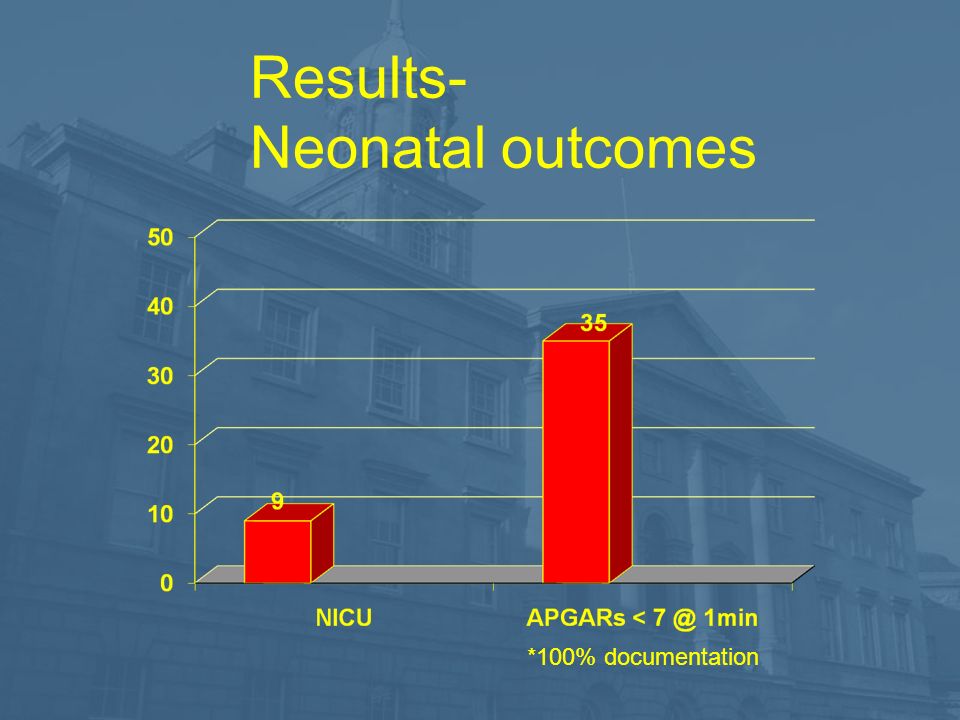 Results-
Neonatal outcomes

50
40
30
20
10
0

9
35

NICU
APGARs < 7 @ 1min
*100% documentation